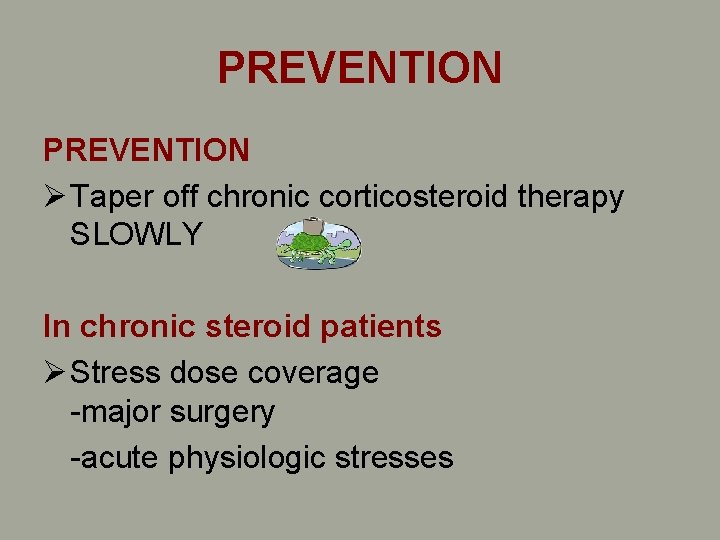 PREVENTION

PREVENTION

➢ Taper off chronic corticosteroid therapy SLOWLY

In chronic steroid patients

➢ Stress dose coverage
-major surgery
-acute physiologic stresses